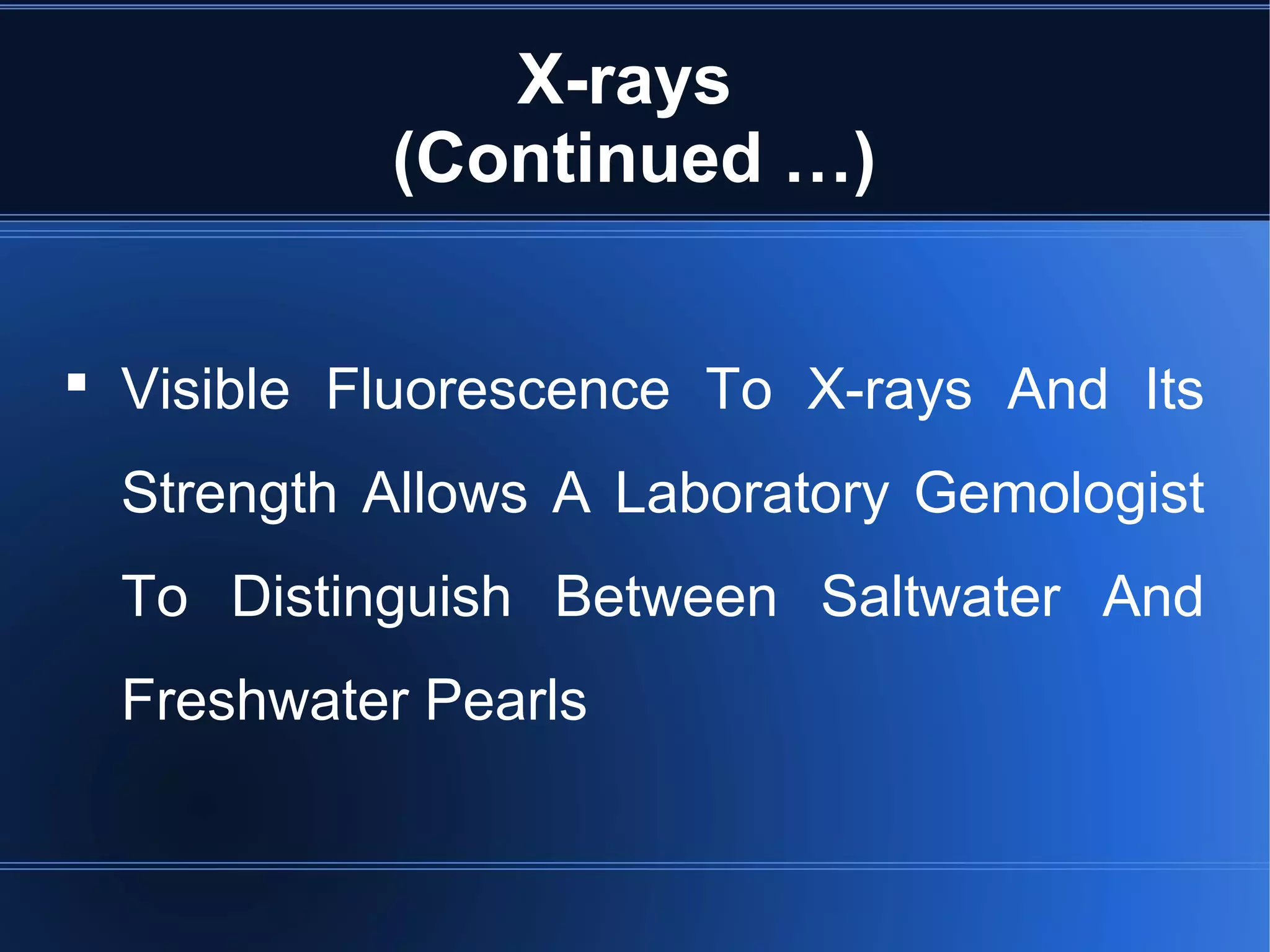 X-rays
(Continued …)

▪ Visible Fluorescence To X-rays And Its Strength Allows A Laboratory Gemologist To Distinguish Between Saltwater And Freshwater Pearls